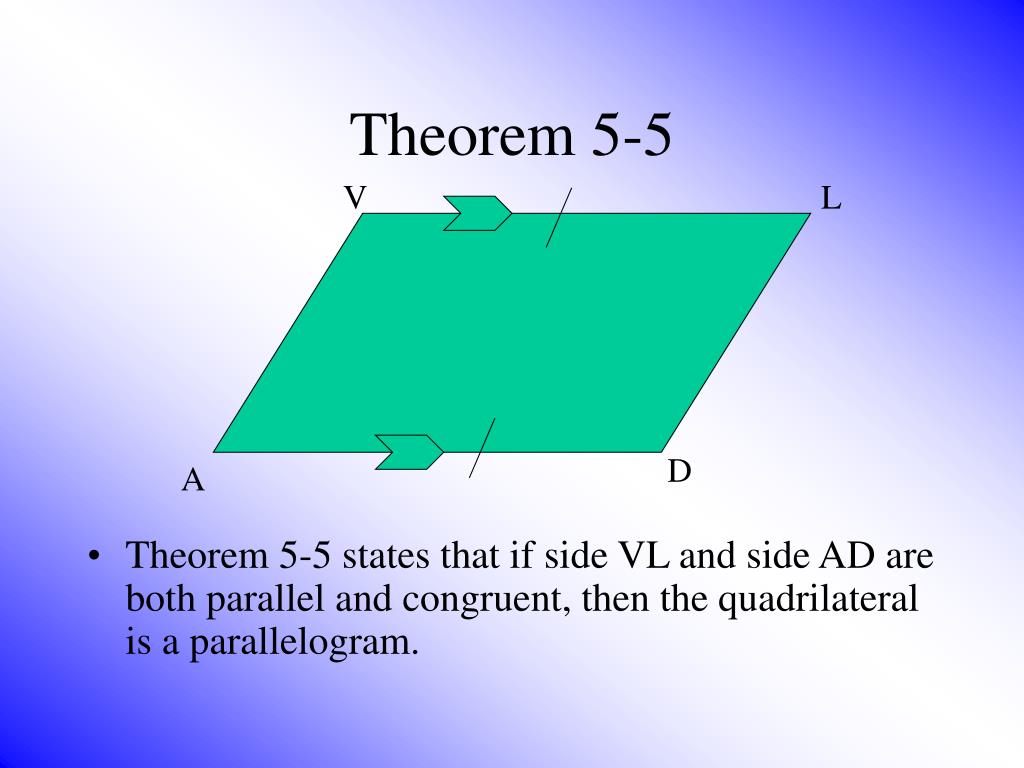 Theorem 5-5

V
L
A
D

• Theorem 5-5 states that if side VL and side AD are both parallel and congruent, then the quadrilateral is a parallelogram.